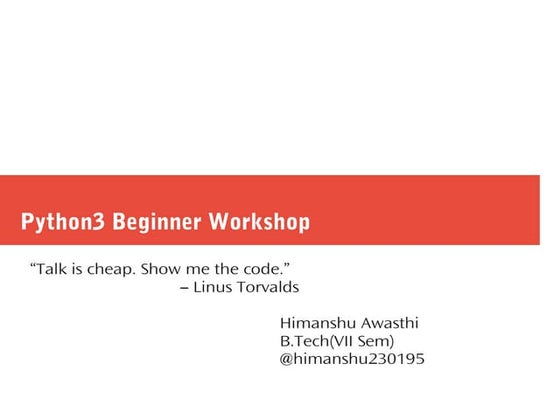 Python3 Beginner Workshop

“Talk is cheap. Show me the code.”
– Linus Torvalds

Himanshu Awasthi
B.Tech(VII Sem)
@himanshu230195